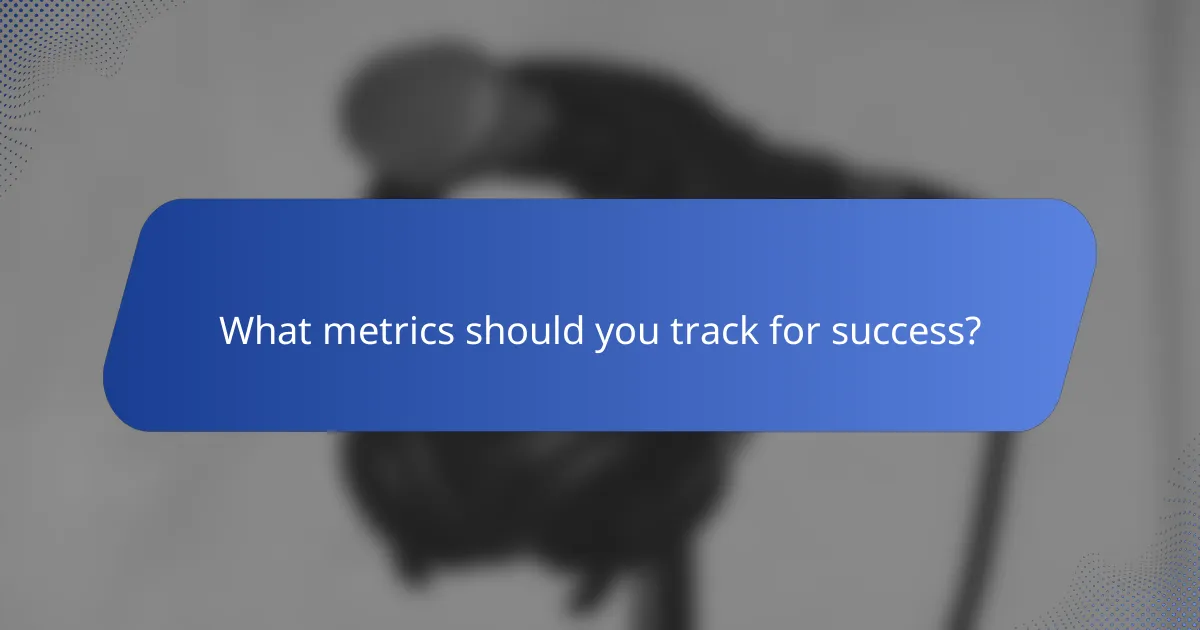 What metrics should you track for success?